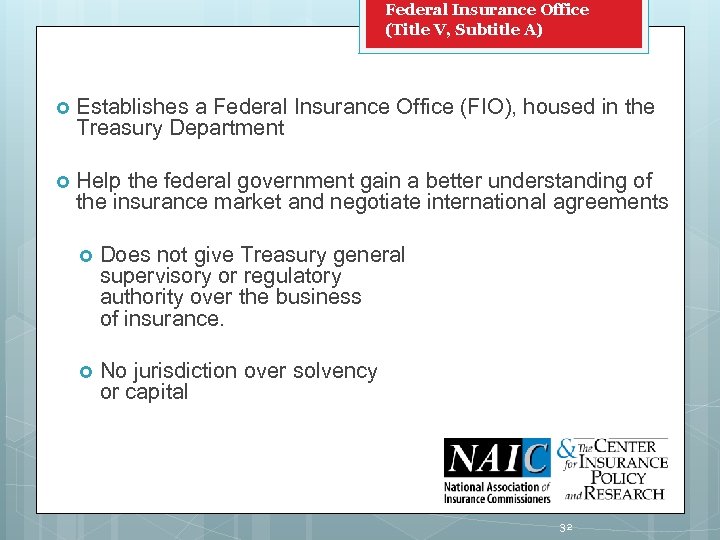 Federal Insurance Office
(Title V, Subtitle A)

Establishes a Federal Insurance Office (FIO), housed in the Treasury Department

Help the federal government gain a better understanding of the insurance market and negotiate international agreements

Does not give Treasury general supervisory or regulatory authority over the business of insurance.

No jurisdiction over solvency or capital

NAIC
National Association of Insurance Commissioners

& The CENTER for INSURANCE POLICY and RESEARCH

32